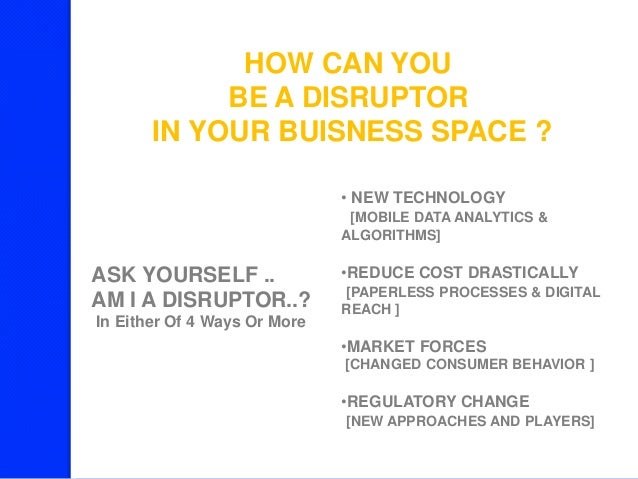 HOW CAN YOU
BE A DISRUPTOR
IN YOUR BUISNESS SPACE ?

ASK YOURSELF ..
AM I A DISRUPTOR..?
In Either Of 4 Ways Or More

• NEW TECHNOLOGY
[MOBILE DATA ANALYTICS & ALGORITHMS]

•REDUCE COST DRASTICALLY
[PAPERLESS PROCESSES & DIGITAL REACH ]

•MARKET FORCES
[CHANGED CONSUMER BEHAVIOR ]

•REGULATORY CHANGE
[NEW APPROACHES AND PLAYERS]